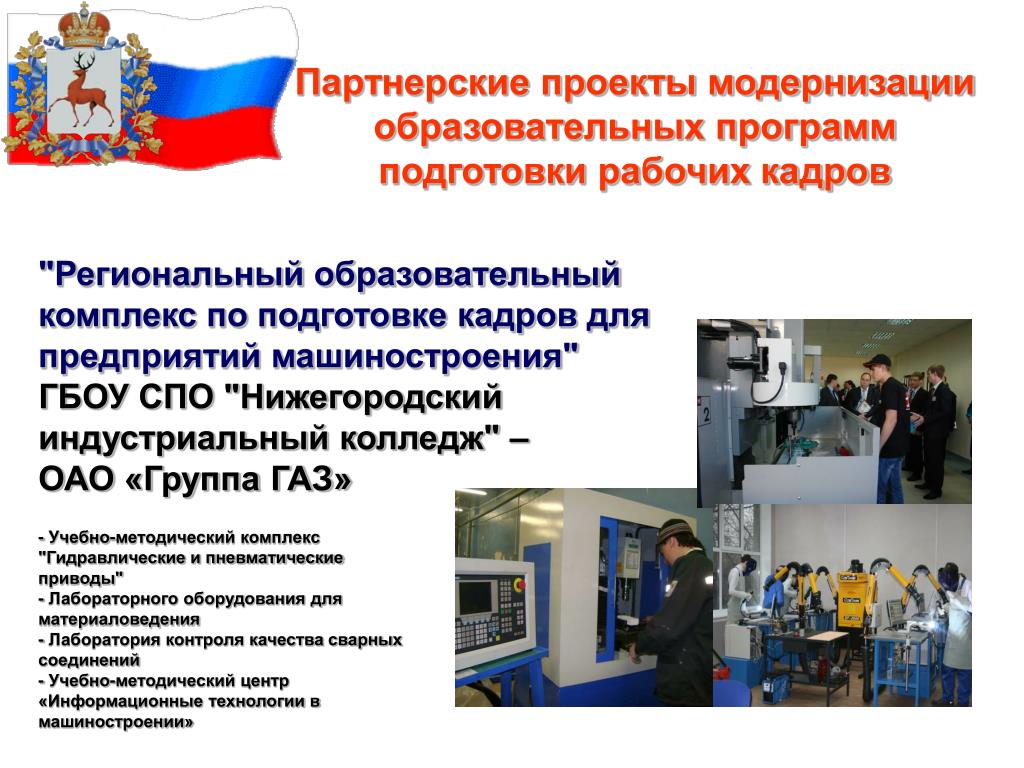 Партнерские проекты модернизации образовательных программ подготовки рабочих кадров

"Региональный образовательный комплекс по подготовке кадров для предприятий машиностроения" ГБОУ СПО "Нижегородский индустриальный колледж" – ОАО «Группа ГАЗ»

- Учебно-методический комплекс "Гидравлические и пневматические приводы"
- Лабораторного оборудования для материаловедения
- Лаборатория контроля качества сварных соединений
- Учебно-методический центр «Информационные технологии в машиностроении»